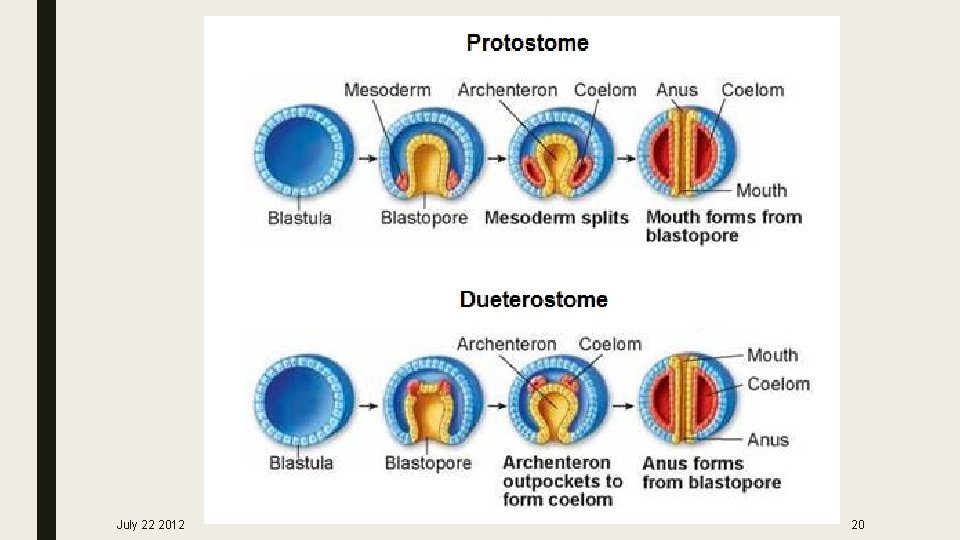 Protostome

Mesoderm Archenteron Coelom Anus Coelom

Mouth

Blastula Blastopore Mesoderm splits Mouth forms from blastopore

Dueterostome

Archenteron Coelom

Mouth

Coelom

Anus

Blastula Blastopore Archenteron outpockets to form coelom Anus forms from blastopore

July 22 2012

20